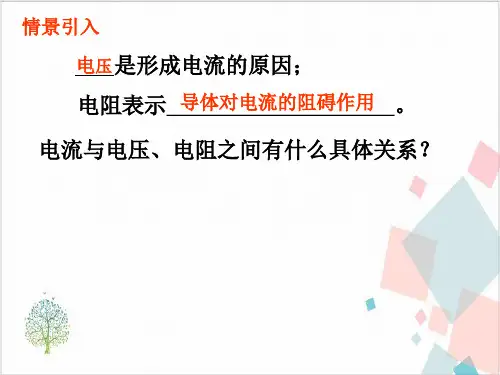 情景引入

电压是形成电流的原因；

电阻表示导体对电流的阻碍作用。

电流与电压、电阻之间有什么具体关系？